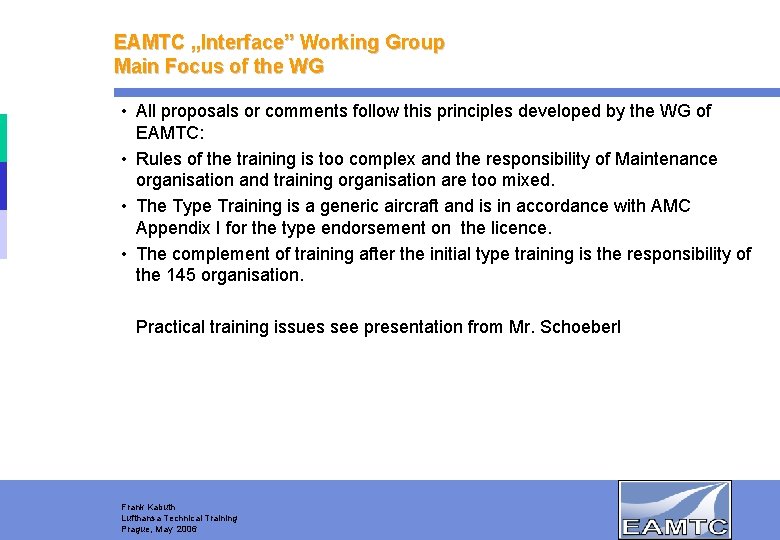 EAMTC „Interface" Working Group
Main Focus of the WG

• All proposals or comments follow this principles developed by the WG of EAMTC:
• Rules of the training is too complex and the responsibility of Maintenance organisation and training organisation are too mixed.
• The Type Training is a generic aircraft and is in accordance with AMC Appendix I for the type endorsement on the licence.
• The complement of training after the initial type training is the responsibility of the 145 organisation.

Practical training issues see presentation from Mr. Schoeberl

Frank Kabuth
Lufthansa Technical Training
Prague, May 2006

EAMTC